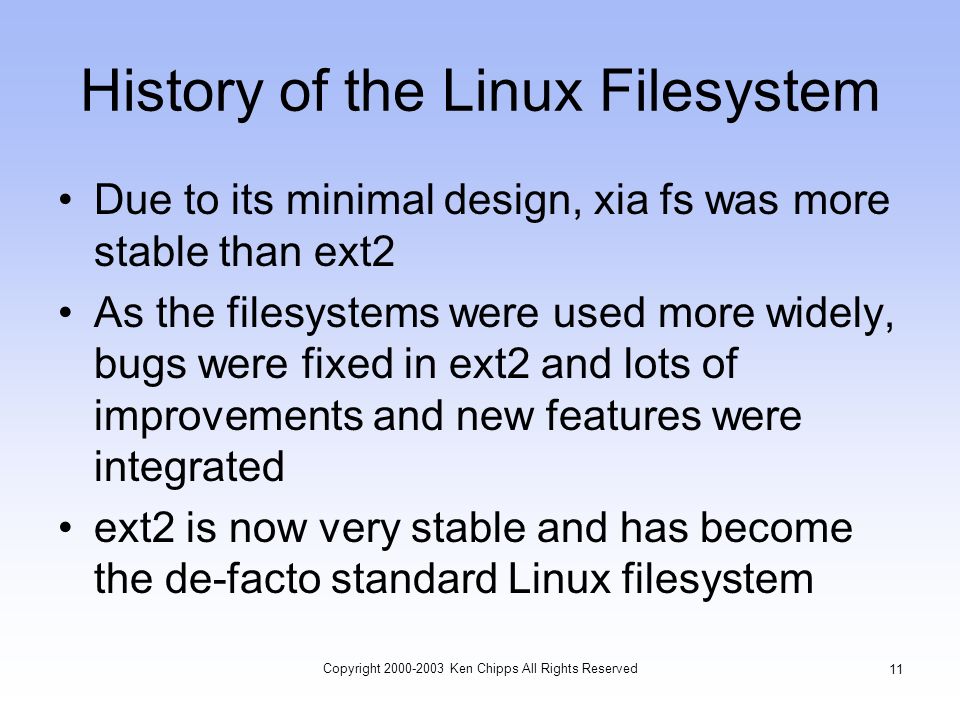 History of the Linux Filesystem

• Due to its minimal design, xia fs was more stable than ext2

• As the filesystems were used more widely, bugs were fixed in ext2 and lots of improvements and new features were integrated

• ext2 is now very stable and has become the de-facto standard Linux filesystem

Copyright 2000-2003 Ken Chipps All Rights Reserved

11